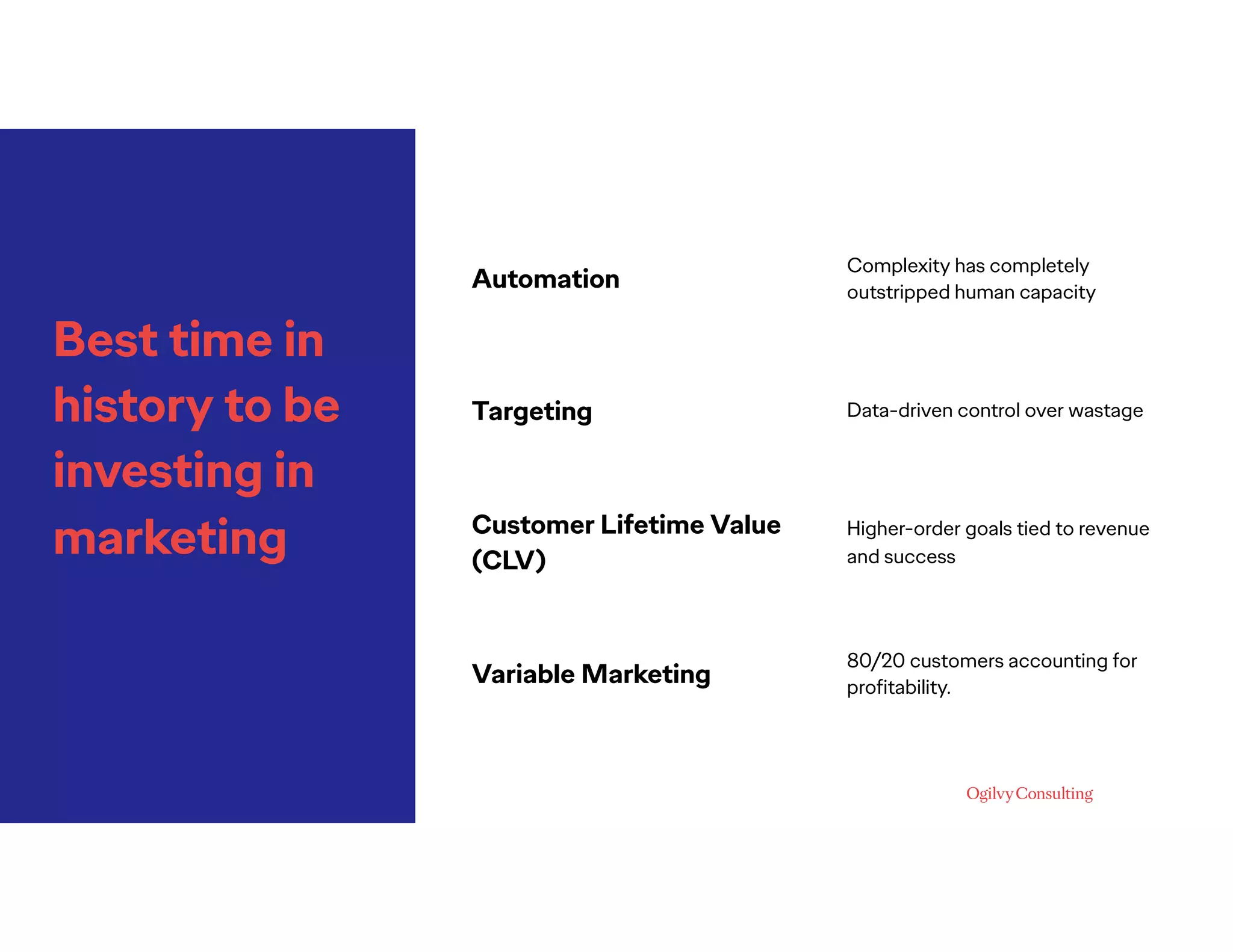 Best time in history to be investing in marketing

Automation

Complexity has completely outstripped human capacity

Targeting

Data-driven control over wastage

Customer Lifetime Value (CLV)

Higher-order goals tied to revenue and success

Variable Marketing

80/20 customers accounting for profitability.

Ogilvy Consulting